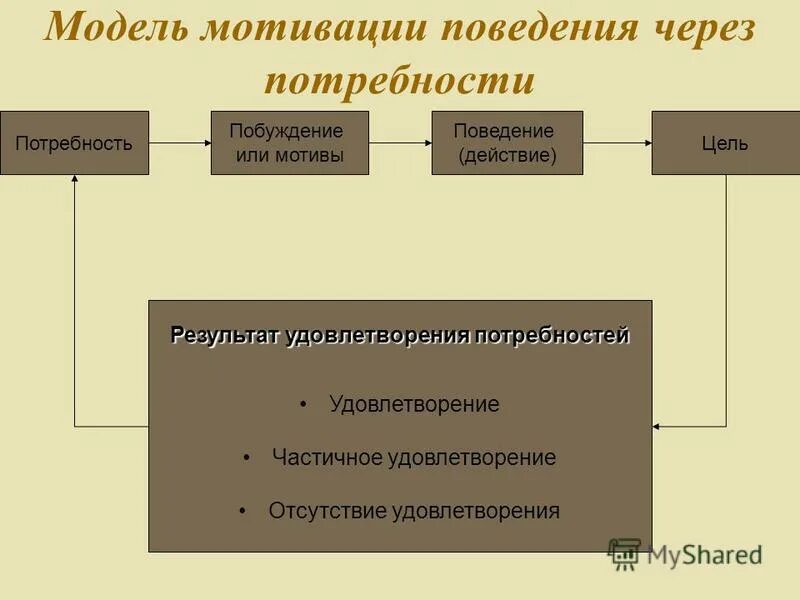 Модель мотивации поведения через потребности

Потребность

Побуждение или мотивы

Поведение (действие)

Цель

Результат удовлетворения потребностей

• Удовлетворение

• Частичное удовлетворение

• Отсутствие удовлетворения

MyShared